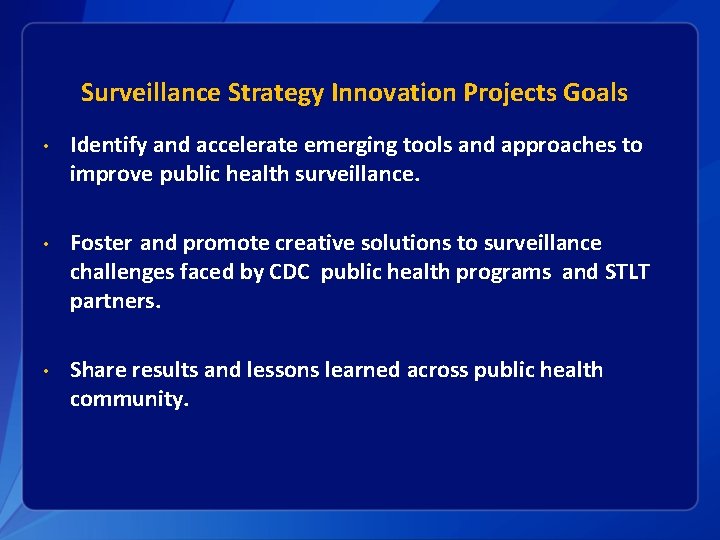 Surveillance Strategy Innovation Projects Goals

• Identify and accelerate emerging tools and approaches to improve public health surveillance.

• Foster and promote creative solutions to surveillance challenges faced by CDC public health programs and STLT partners.

• Share results and lessons learned across public health community.